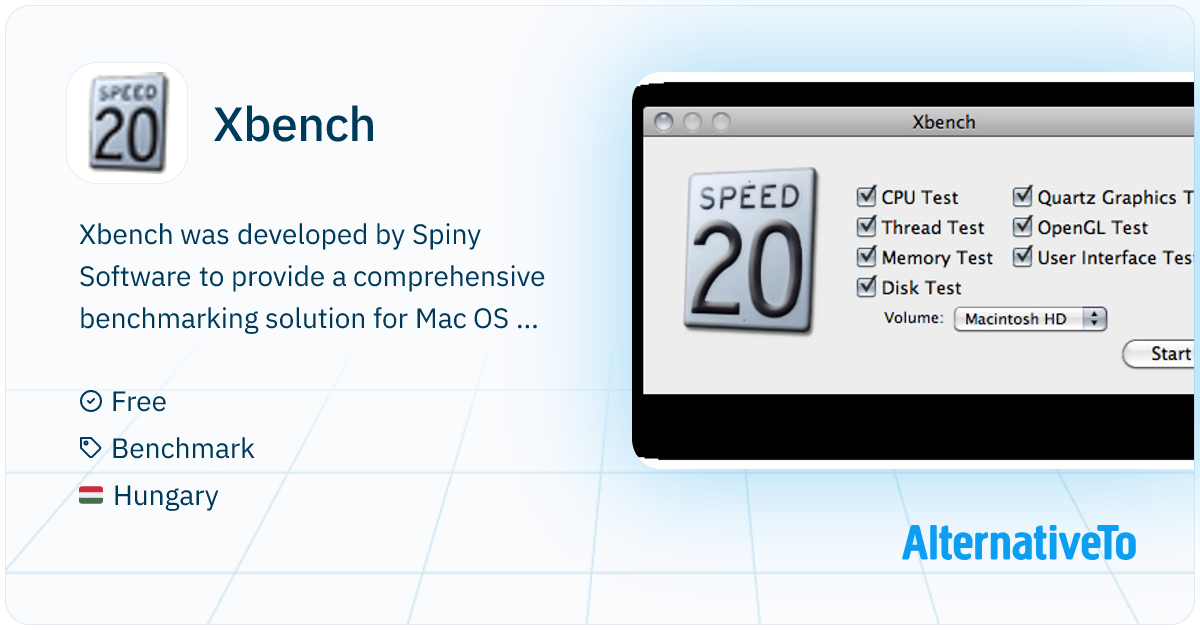 SPEED
20

Xbench

Xbench was developed by Spiny Software to provide a comprehensive benchmarking solution for Mac OS ...

Free

Benchmark

Hungary

Xbench

SPEED
20

CPU Test
Thread Test
Memory Test
Disk Test

Quartz Graphics T
OpenGL Test
User Interface Tes

Volume: Macintosh HD

Start

AlternativeTo